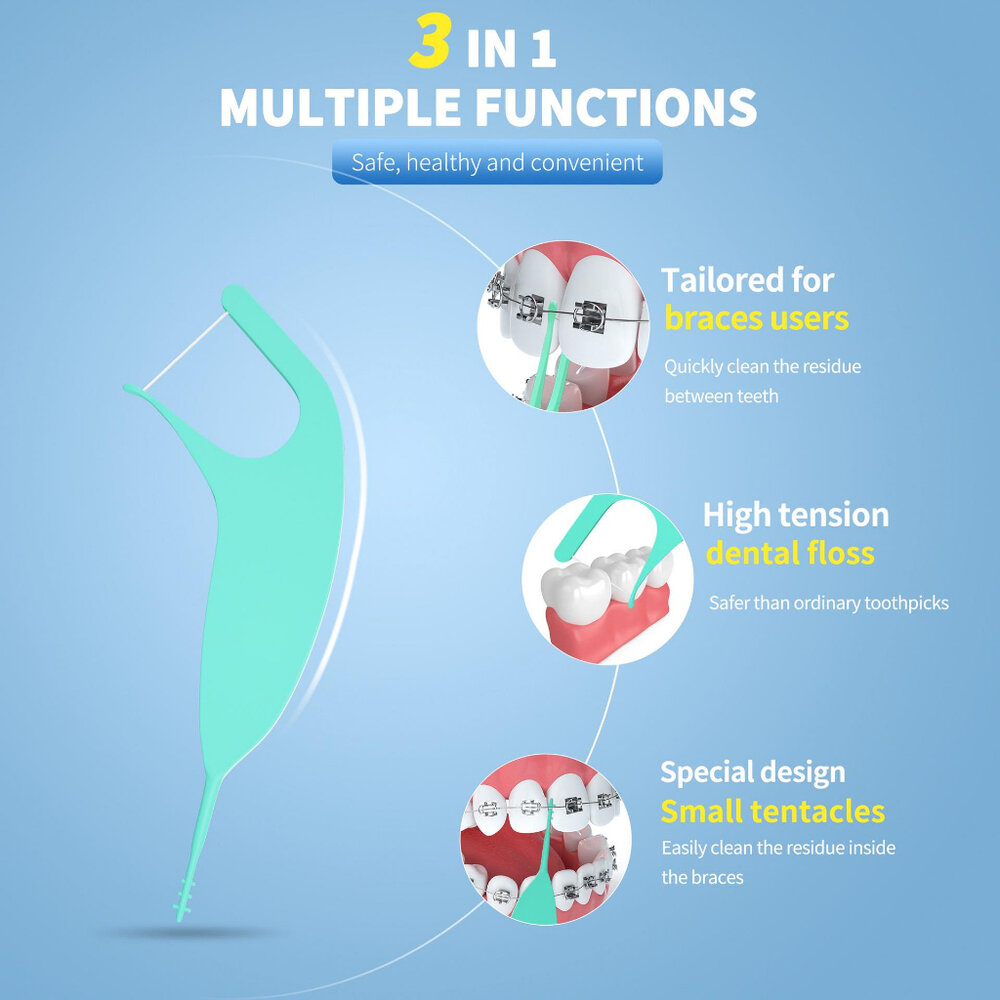 3 IN 1
MULTIPLE FUNCTIONS

Safe, healthy and convenient

Tailored for
braces users

Quickly clean the residue between teeth

High tension
dental floss

Safer than ordinary toothpicks

Special design
Small tentacles

Easily clean the residue inside the braces